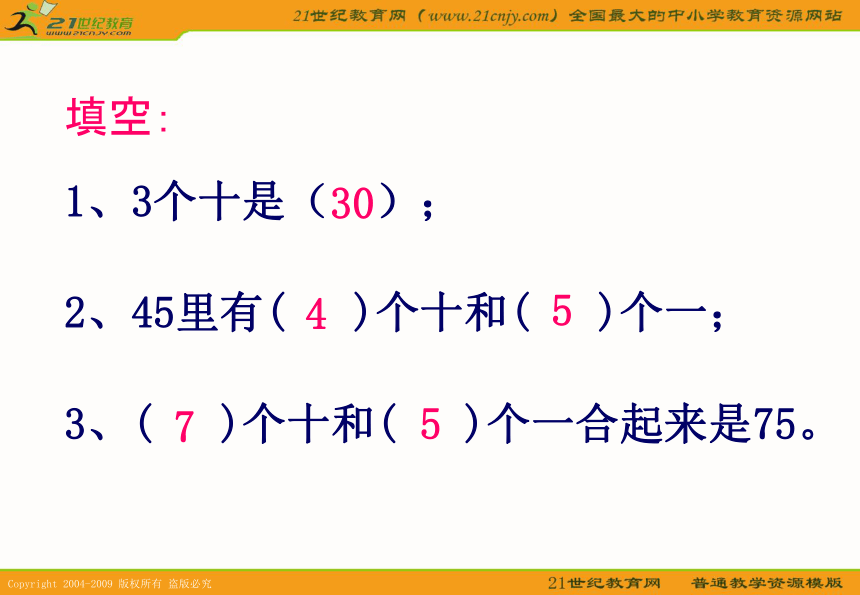 21世纪教育
www.21cnjy.com

21世纪教育网（www.21cnjy.com）全国最大的中小学教育资源网站

填空:

1、3个十是（30）；

2、45里有（ 4 ）个十和（ 5 ）个一；

3、（ 7 ）个十和（ 5 ）个一合起来是75。

Copyright 2004-2009 版权所有 盗版必究

21世纪教育网　普通教学资源模版